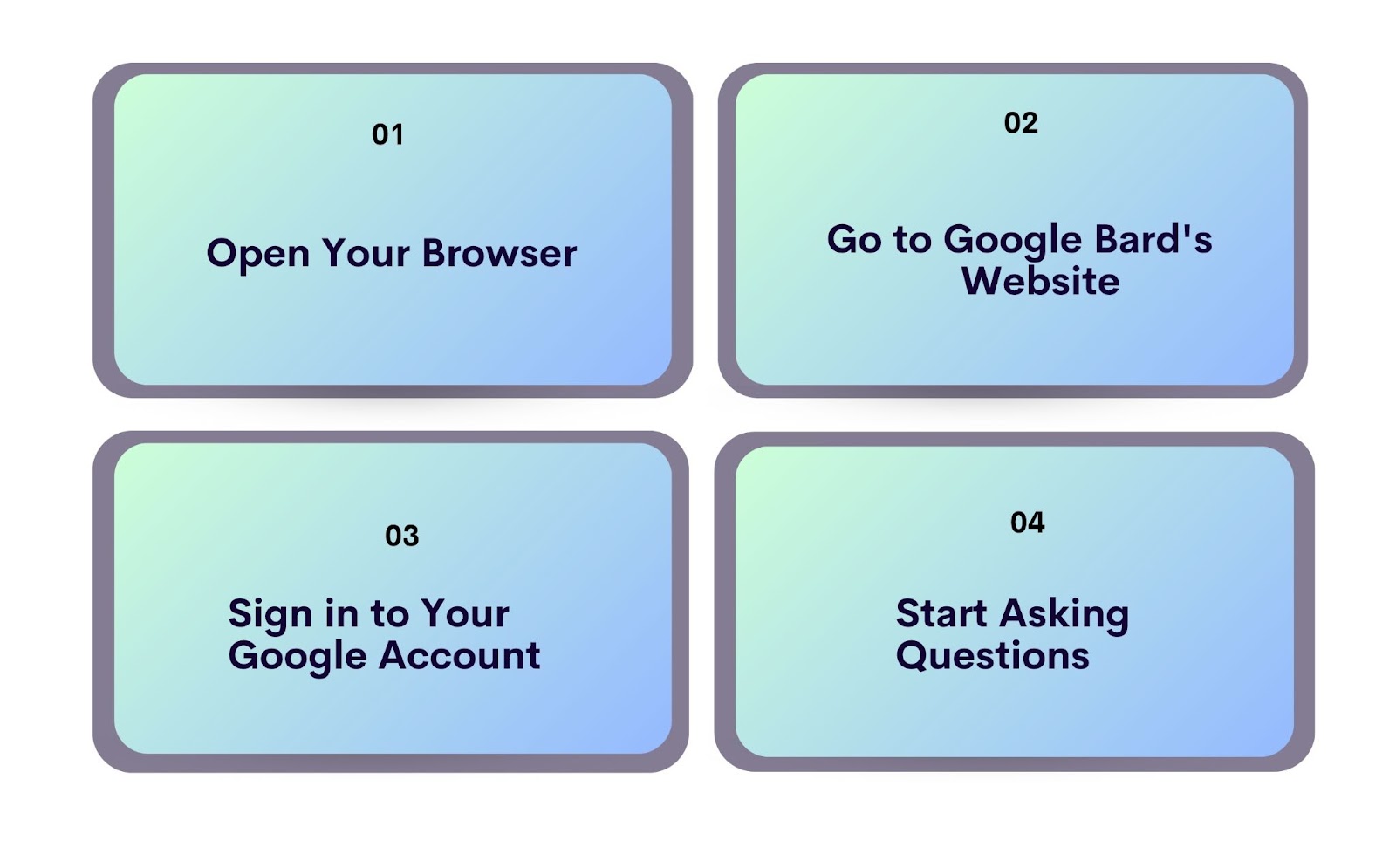 01

Open Your Browser

02

Go to Google Bard's Website

03

Sign in to Your Google Account

04

Start Asking Questions